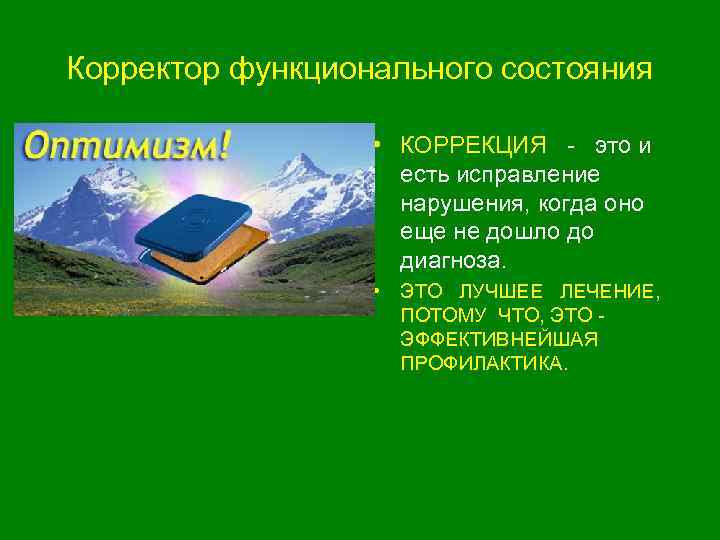 Корректор функционального состояния

Оптимизм!

• КОРРЕКЦИЯ - это и есть исправление нарушения, когда оно еще не дошло до диагноза.
• ЭТО ЛУЧШЕЕ ЛЕЧЕНИЕ, ПОТОМУ ЧТО, ЭТО - ЭФФЕКТИВНЕЙШАЯ ПРОФИЛАКТИКА.